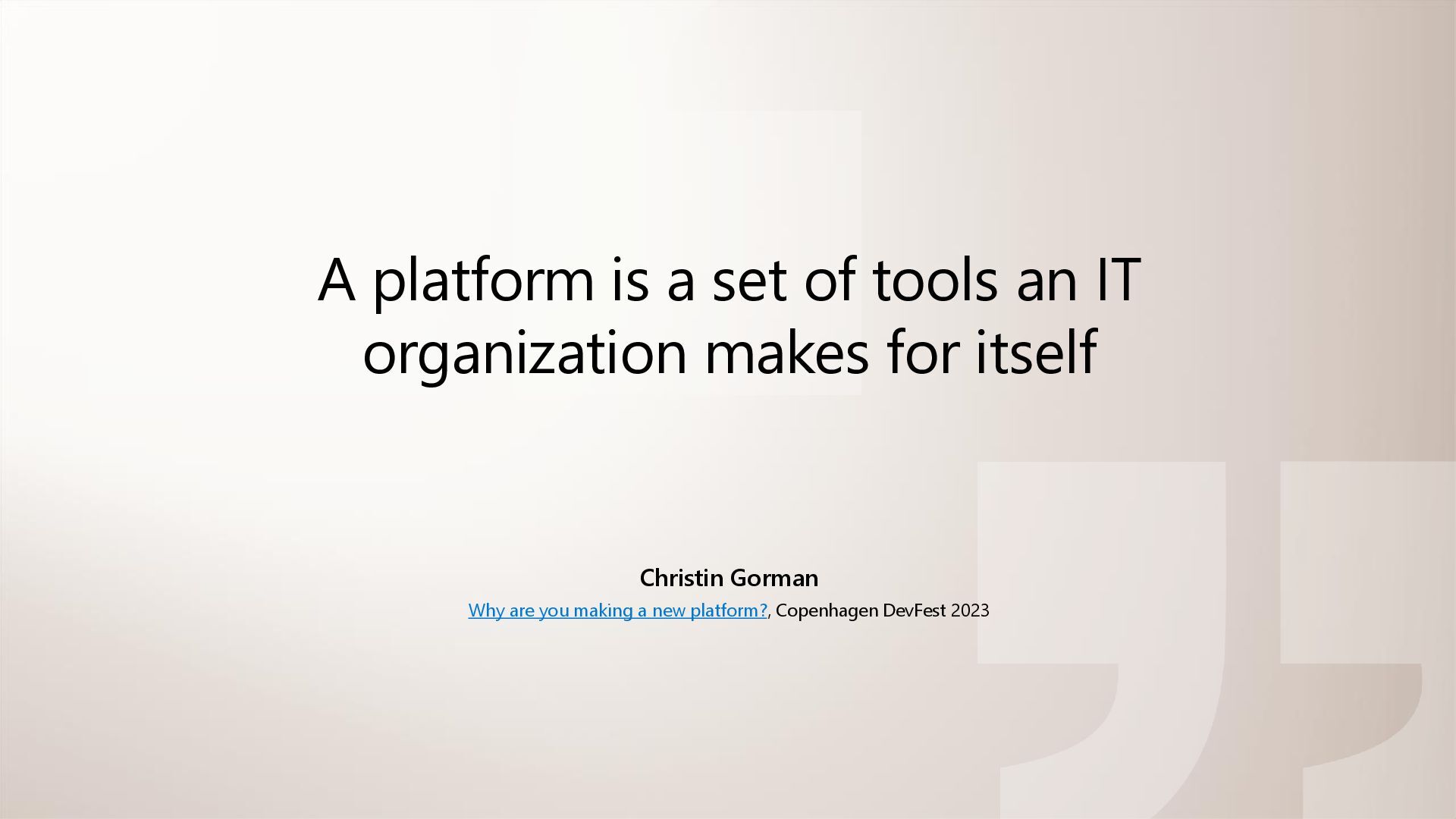 A platform is a set of tools an IT organization makes for itself

Christin Gorman

Why are you making a new platform?, Copenhagen DevFest 2023